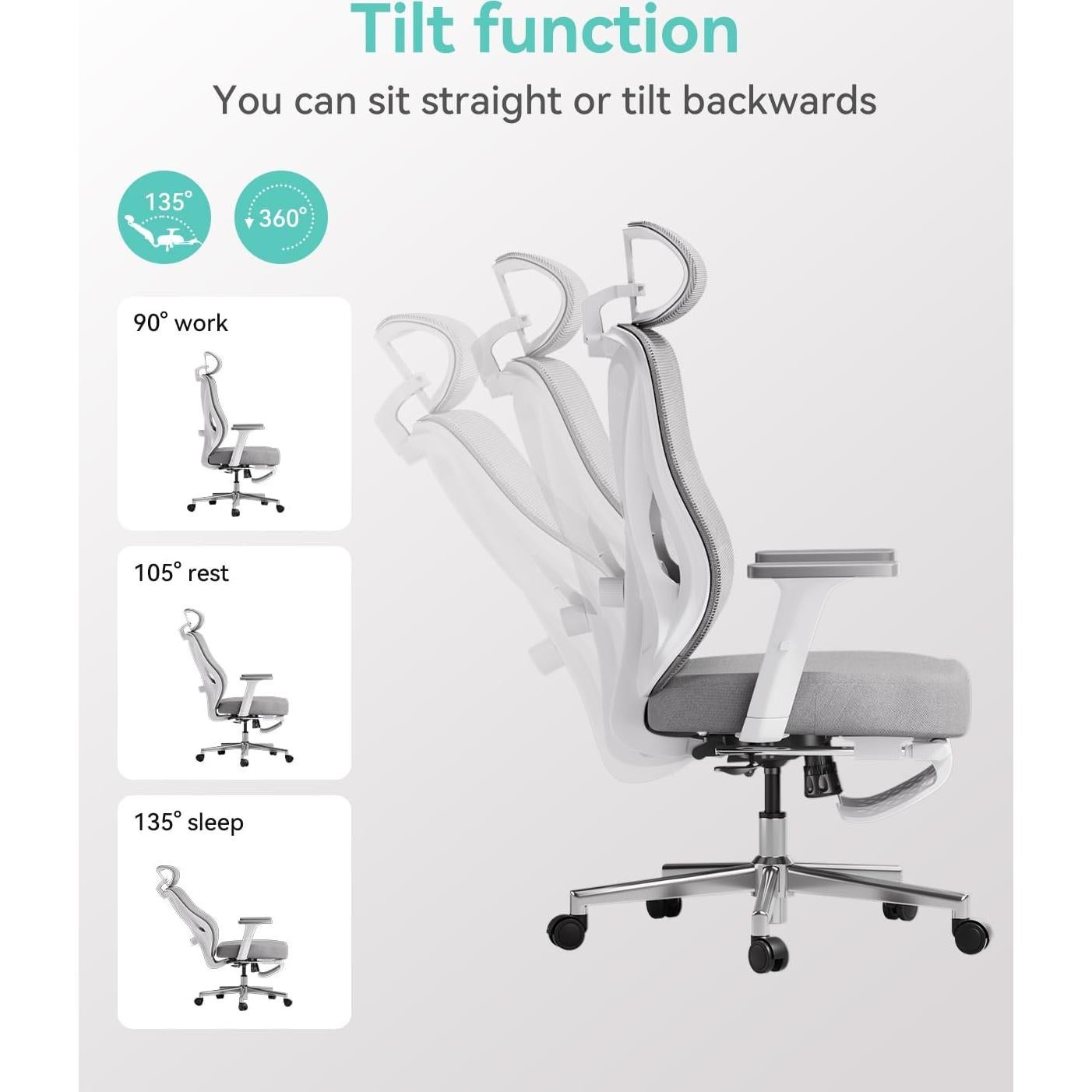 Tilt function

You can sit straight or tilt backwards

135°

360°

90° work

105° rest

135° sleep